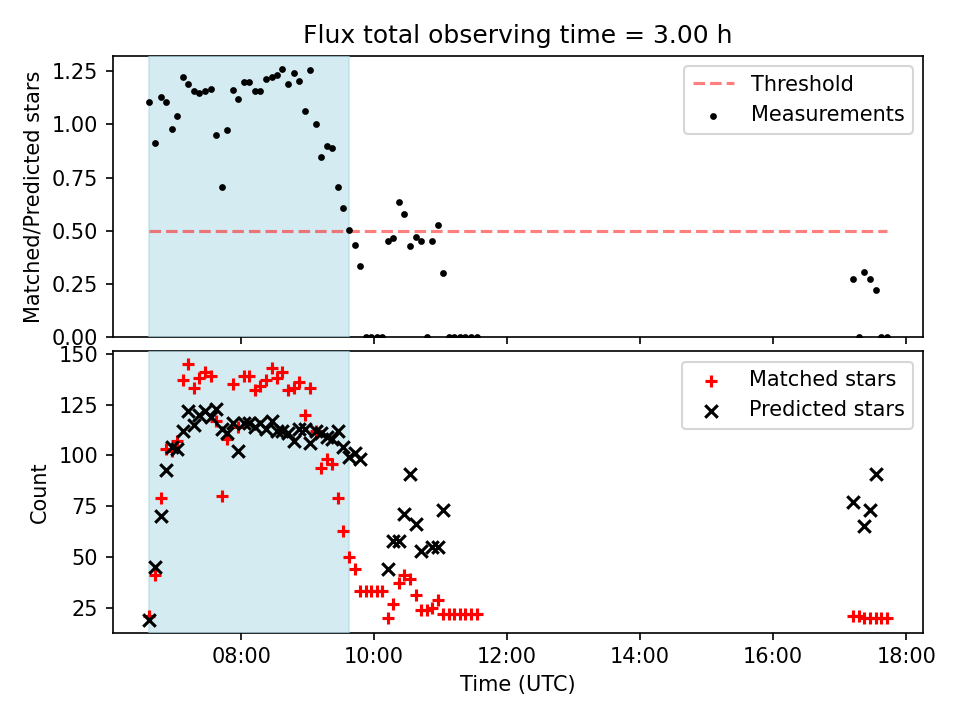 Flux total observing time = 3.00 h

Matched/Predicted stars

1.25
1.00
0.75
0.50
0.25
0.00

Threshold
Measurements

Count

150
125
100
75
50
25

Matched stars
Predicted stars

08:00
10:00
12:00
14:00
16:00
18:00

Time (UTC)